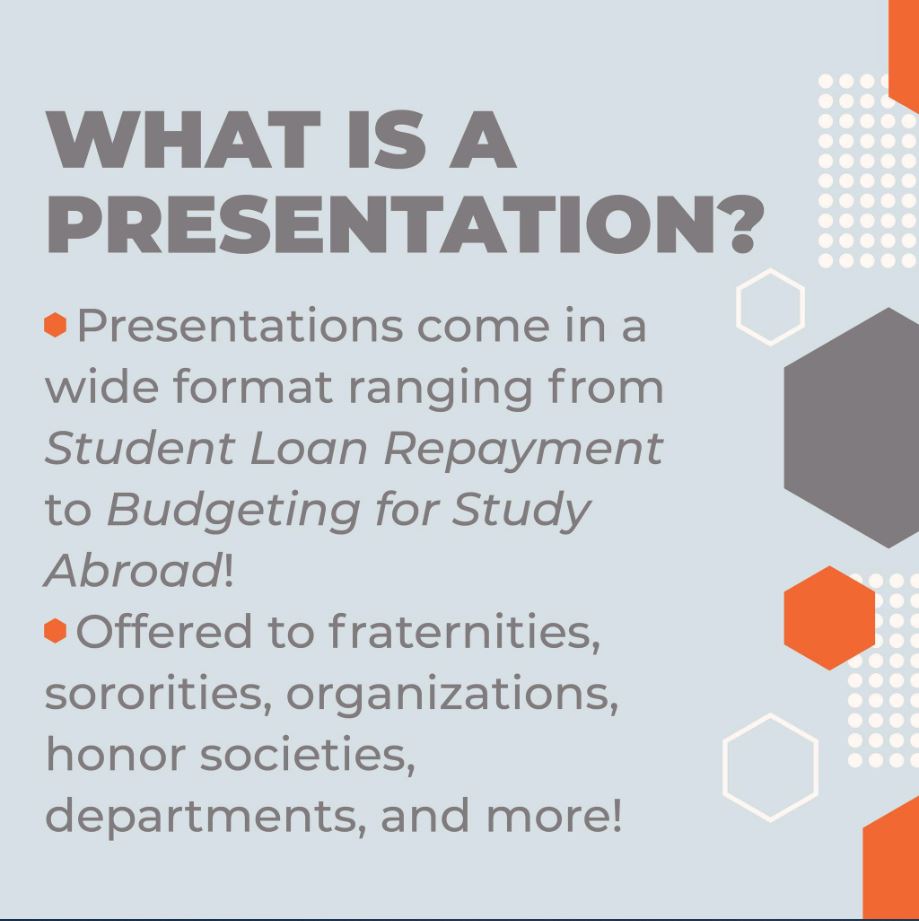 WHAT IS A PRESENTATION?

Presentations come in a wide format ranging from Student Loan Repayment to Budgeting for Study Abroad!

Offered to fraternities, sororities, organizations, honor societies, departments, and more!